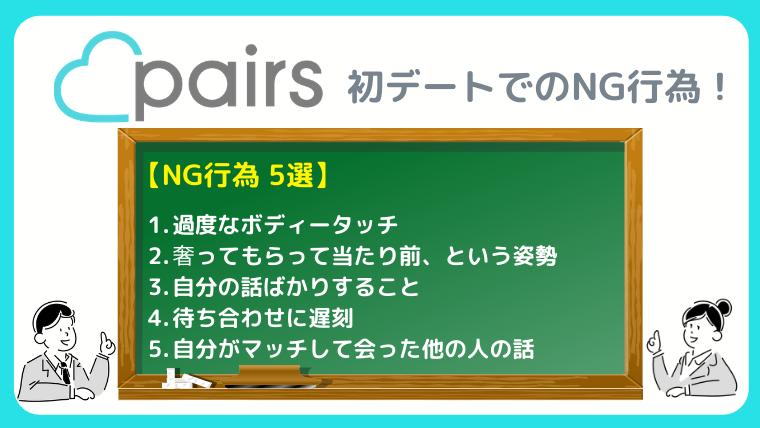 pairs 初デートでのNG行為！

【NG行為 5選】

1.過度なボディータッチ
2.奢ってもらって当たり前、という姿勢
3.自分の話ばかりすること
4.待ち合わせに遅刻
5.自分がマッチして会った他の人の話